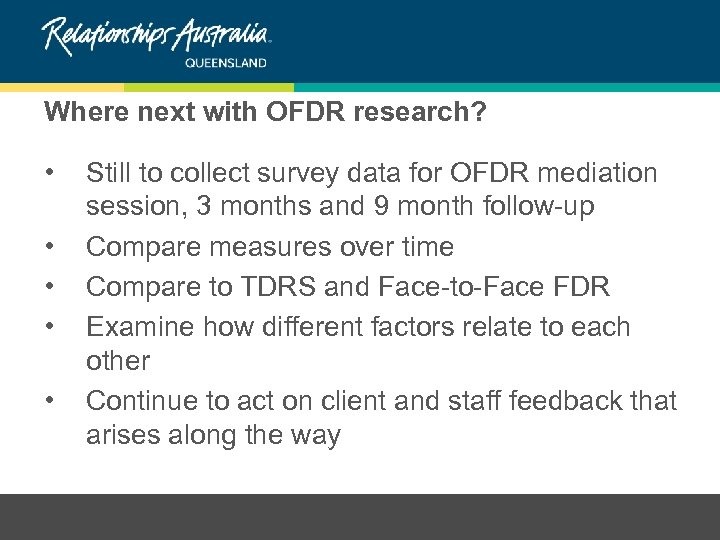 Relationships Australia
QUEENSLAND

Where next with OFDR research?

• Still to collect survey data for OFDR mediation session, 3 months and 9 month follow-up
• Compare measures over time
• Compare to TDRS and Face-to-Face FDR
• Examine how different factors relate to each other
• Continue to act on client and staff feedback that arises along the way